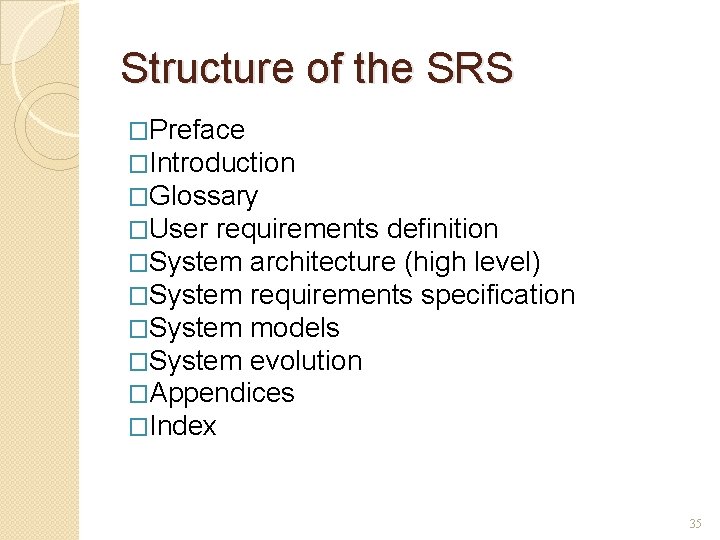 Structure of the SRS

□Preface
□Introduction
□Glossary
□User requirements definition
□System architecture (high level)
□System requirements specification
□System models
□System evolution
□Appendices
□Index

35